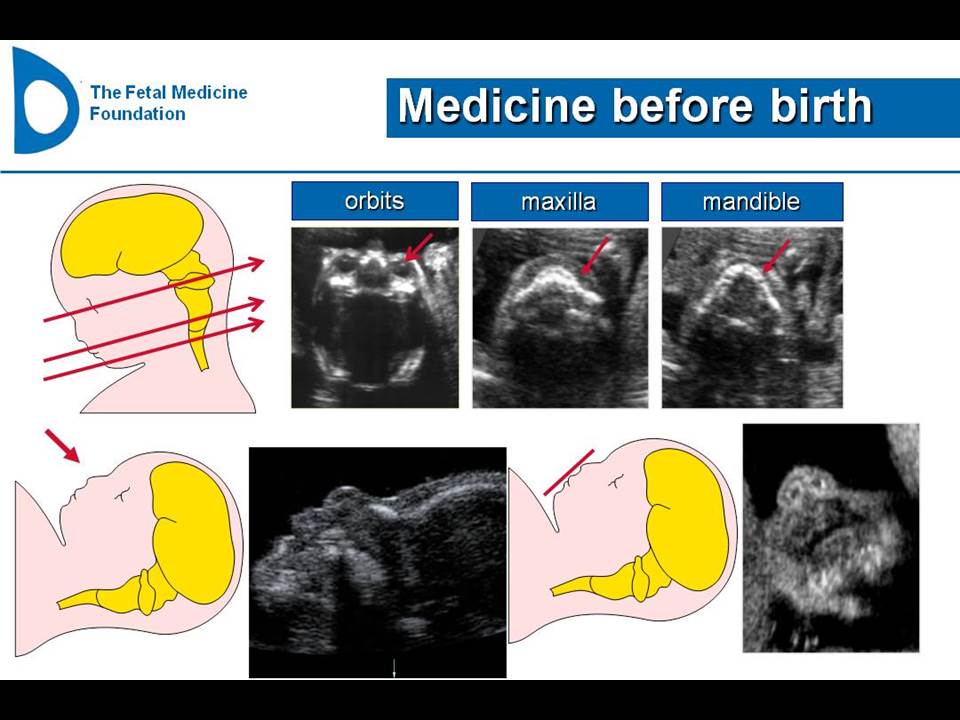 The Fetal Medicine Foundation

Medicine before birth

orbits

maxilla

mandible